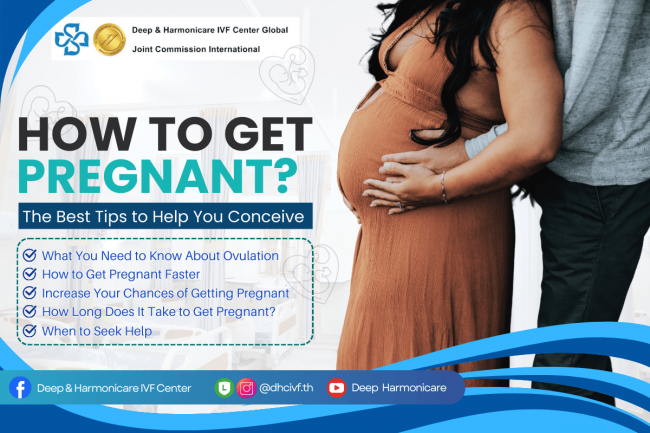 Deep & Harmonicare IVF Center Global
Joint Commission International

HOW TO GET PREGNANT?

The Best Tips to Help You Conceive

What You Need to Know About Ovulation
How to Get Pregnant Faster
Increase Your Chances of Getting Pregnant
How Long Does It Take to Get Pregnant?
When to Seek Help

Deep & Harmonicare IVF Center
@dhcivf.th
Deep Harmonicare